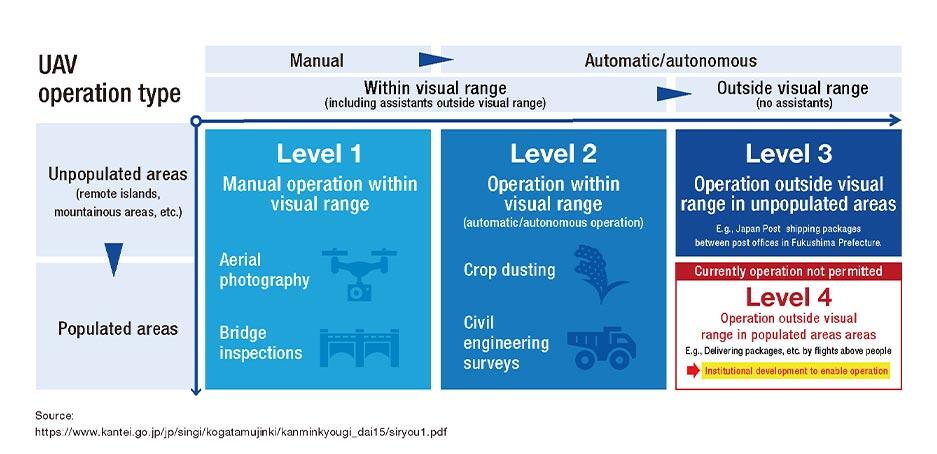 UAV operation type

Manual

Automatic/autonomous

Within visual range
(including assistants outside visual range)

Outside visual range
(no assistants)

Unpopulated areas
(remote islands, mountainous areas, etc.)

Populated areas

Level 1
Manual operation within visual range

Aerial photography

Bridge inspections

Level 2
Operation within visual range
(automatic/autonomous operation)

Crop dusting

Civil engineering surveys

Level 3
Operation outside visual range in unpopulated areas
E.g., Japan Post shipping packages between post offices in Fukushima Prefecture.

Currently operation not permitted

Level 4
Operation outside visual range in populated areas areas
E.g., Delivering packages, etc. by flights above people

Institutional development to enable operation

Source:
https://www.kantei.go.jp/jp/singi/kogatamujinki/kanminkyougi_dai15/siryou1.pdf